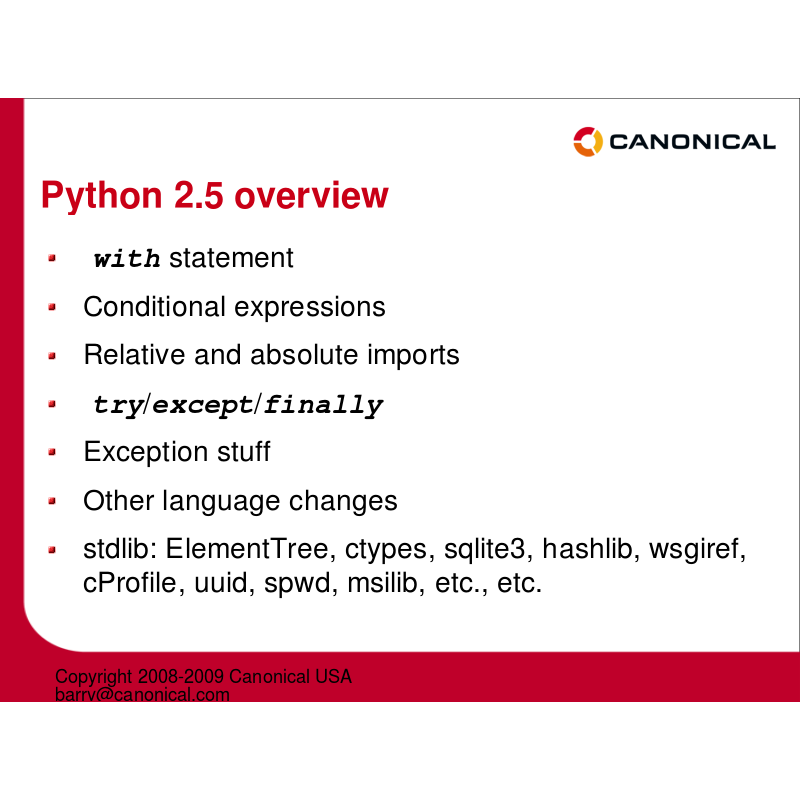 CANONICAL

Python 2.5 overview

- with statement
- Conditional expressions
- Relative and absolute imports
- try/except/finally
- Exception stuff
- Other language changes
- stdlib: ElementTree, ctypes, sqlite3, hashlib, wsgiref, cProfile, uuid, spwd, msilib, etc., etc.

Copyright 2008-2009 Canonical USA
barry@canonical.com